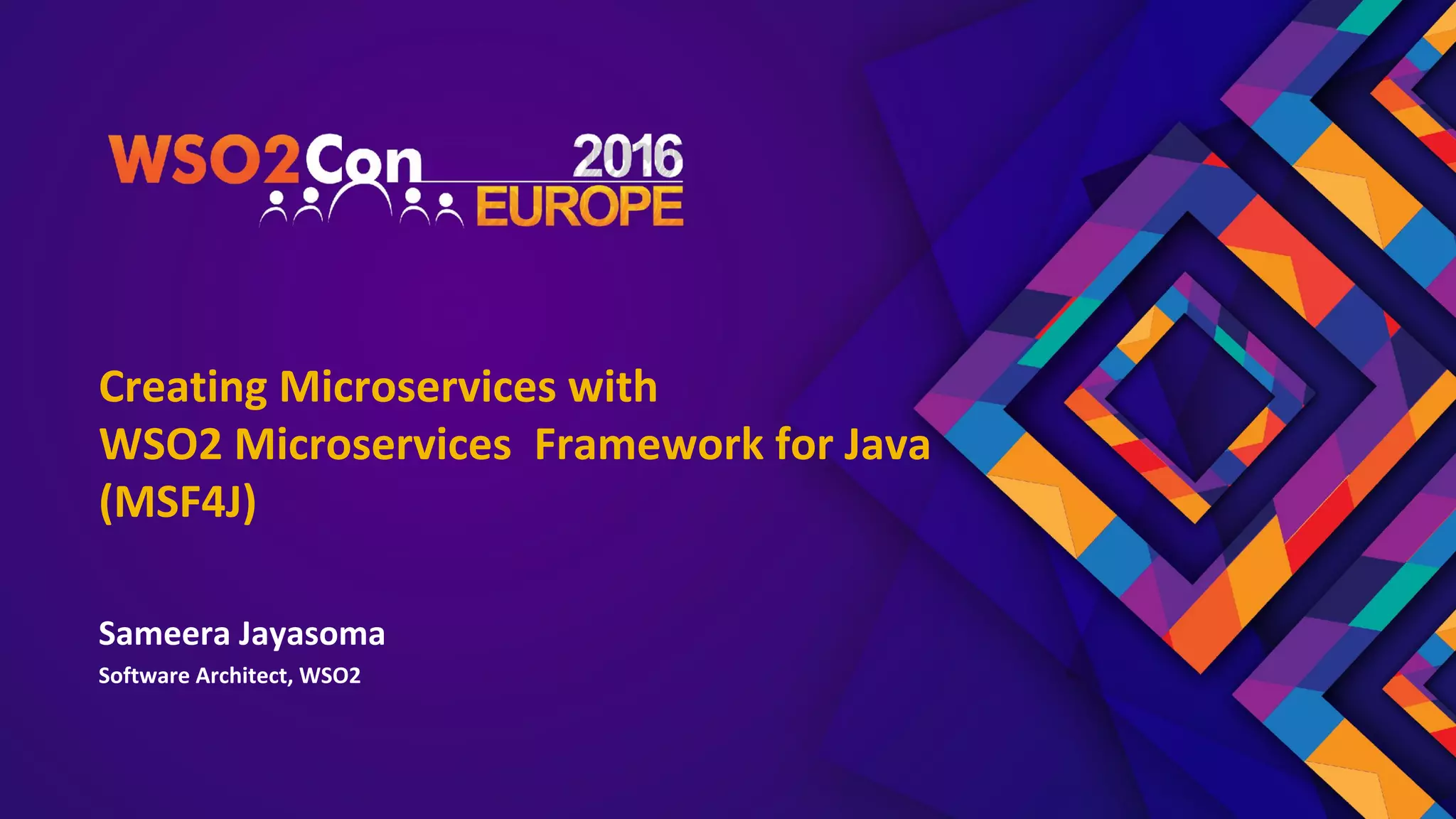 WSO2Con 2016 EUROPE

Creating Microservices with WSO2 Microservices  Framework for Java (MSF4J)

Sameera Jayasoma

Software Architect, WSO2